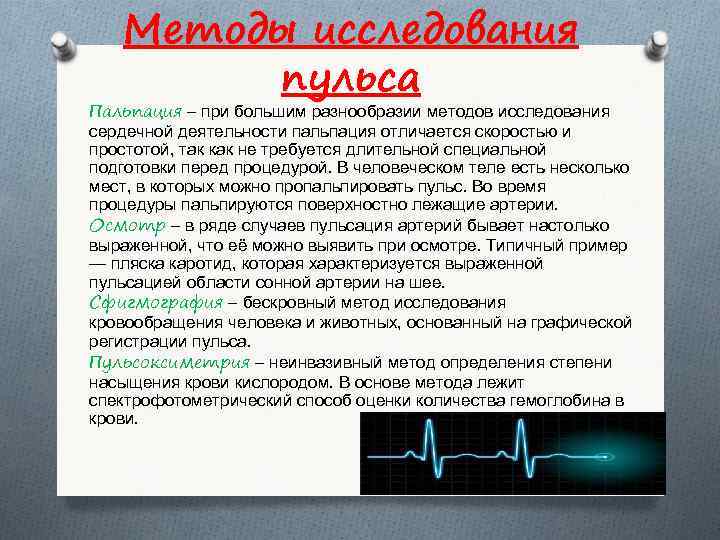 Методы исследования пульса

Пальпация – при большим разнообразии методов исследования сердечной деятельности пальпация отличается скоростью и простотой, так как не требуется длительной специальной подготовки перед процедурой. В человеческом теле есть несколько мест, в которых можно пропальпировать пульс. Во время процедуры пальпируются поверхностно лежащие артерии.

Осмотр – в ряде случаев пульсация артерий бывает настолько выраженной, что её можно выявить при осмотре. Типичный пример — пляска каротид, которая характеризуется выраженной пульсацией области сонной артерии на шее.

Сфигмография – бескровный метод исследования кровообращения человека и животных, основанный на графической регистрации пульса.

Пульсоксиметрия – неинвазивный метод определения степени насыщения крови кислородом. В основе метода лежит спектрофотометрический способ оценки количества гемоглобина в крови.